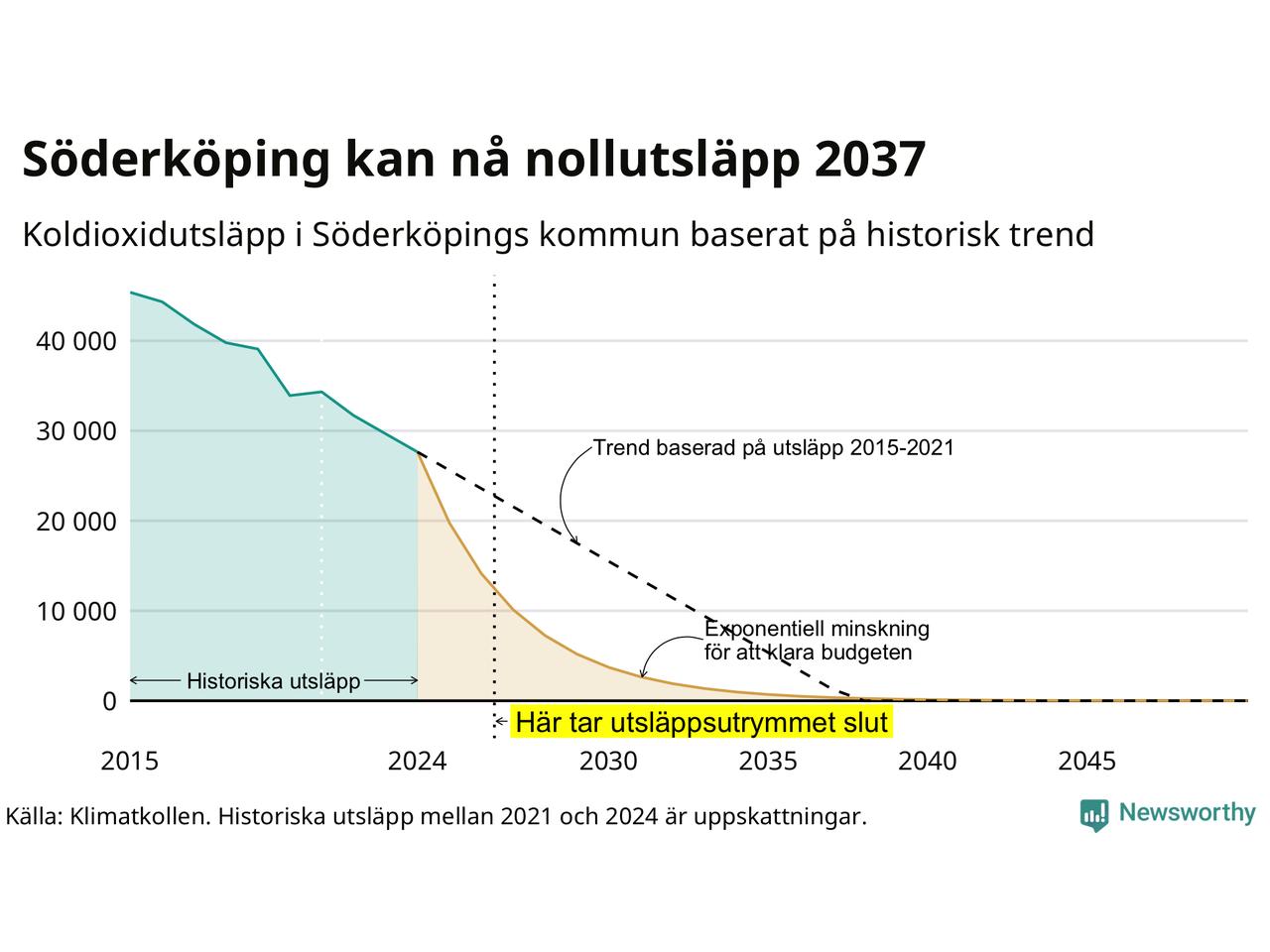 Söderköping kan nå nollutsläpp 2037

Koldioxidutsläpp i Söderköpings kommun baserat på historisk trend

40 000
30 000
20 000
10 000
0

Trend baserad på utsläpp 2015-2021

Exponentiell minskning för att klara budgeten

Historiska utsläpp

Här tar utsläppsutrymmet slut

2015
2024
2030
2035
2040
2045

Källa: Klimatkollen. Historiska utsläpp mellan 2021 och 2024 är uppskattningar.

Newsworthy